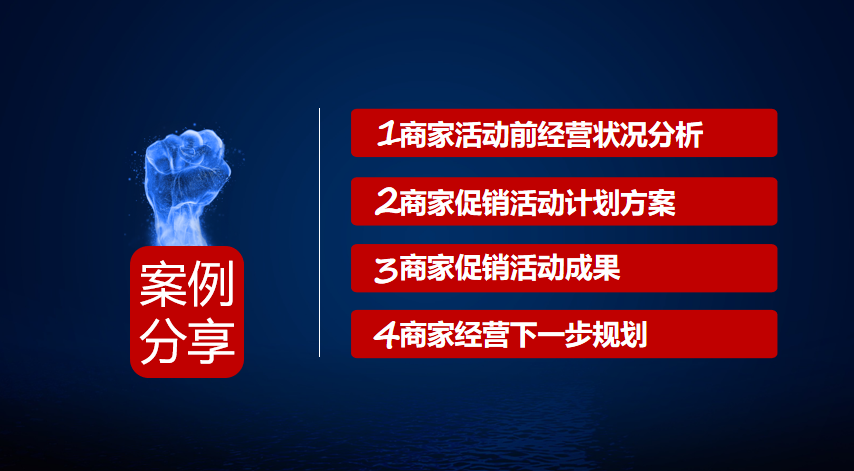 案例分享

1商家活动前经营状况分析

2商家促销活动计划方案

3商家促销活动成果

4商家经营下一步规划